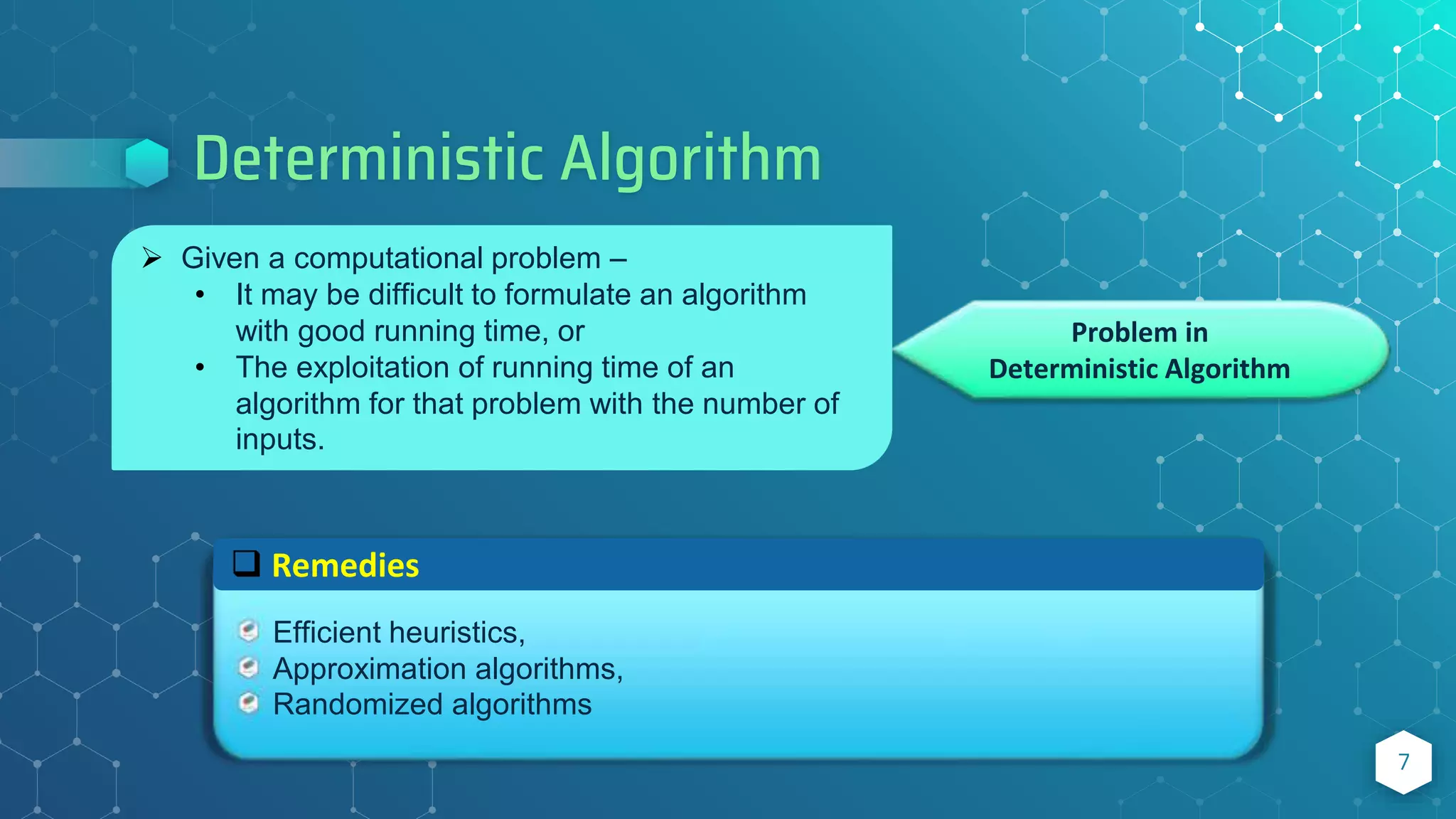 Deterministic Algorithm

➢ Given a computational problem –
• It may be difficult to formulate an algorithm with good running time, or
• The exploitation of running time of an algorithm for that problem with the number of inputs.

Problem in Deterministic Algorithm

❑ Remedies

Efficient heuristics,
Approximation algorithms,
Randomized algorithms

7